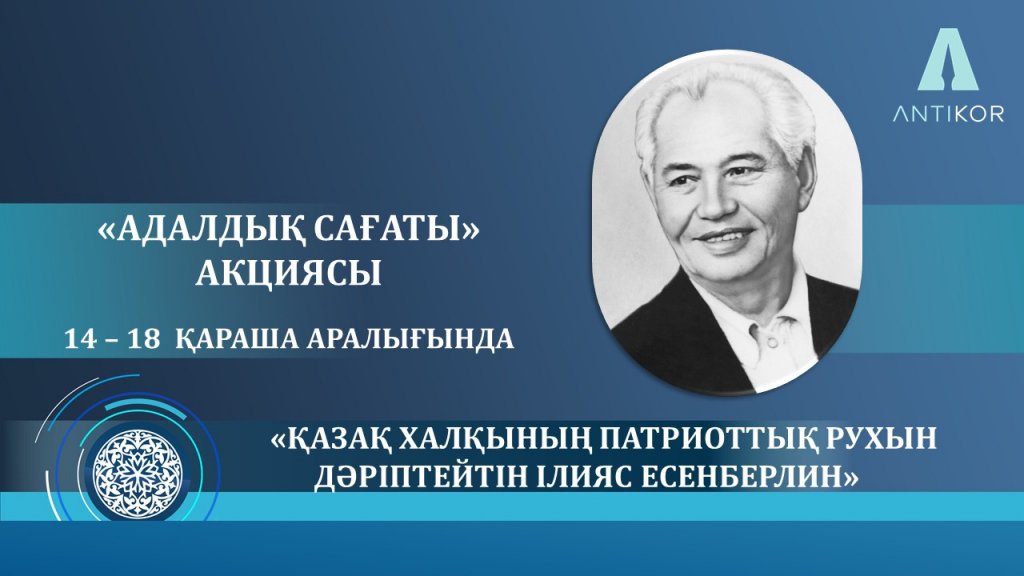 ANTIKOR

«АДАЛДЫҚ САҒАТЫ» АКЦИЯСЫ

14 – 18 ҚАРАША АРАЛЫҒЫНДА

«ҚАЗАҚ ХАЛҚЫНЫҢ ПАТРИОТТЫҚ РУХЫН ДӘРІПТЕЙТІН ІЛИЯС ЕСЕНБЕРЛИН»